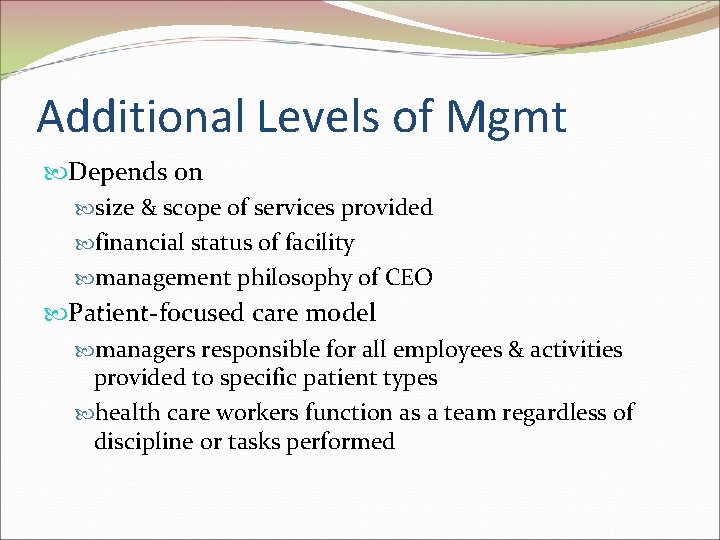 Additional Levels of Mgmt

Depends on

size & scope of services provided

financial status of facility

management philosophy of CEO

Patient-focused care model

managers responsible for all employees & activities provided to specific patient types

health care workers function as a team regardless of discipline or tasks performed